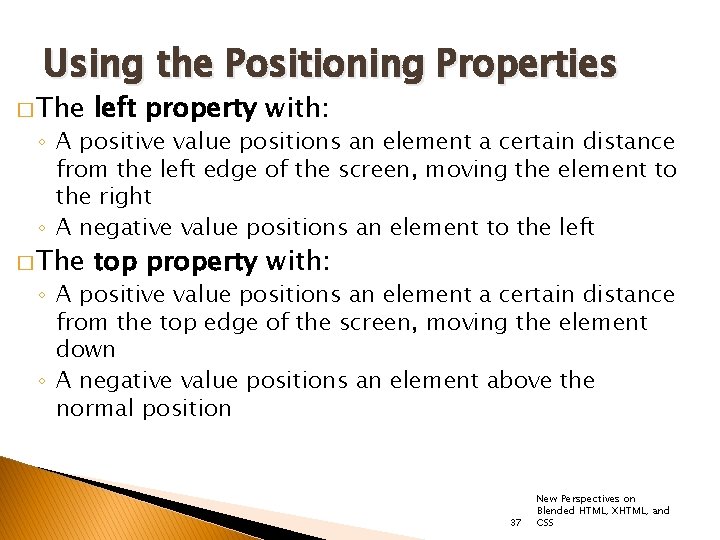 Using the Positioning Properties

□ The left property with:

◦ A positive value positions an element a certain distance from the left edge of the screen, moving the element to the right

◦ A negative value positions an element to the left

□ The top property with:

◦ A positive value positions an element a certain distance from the top edge of the screen, moving the element down

◦ A negative value positions an element above the normal position

37

New Perspectives on Blended HTML, XHTML, and CSS